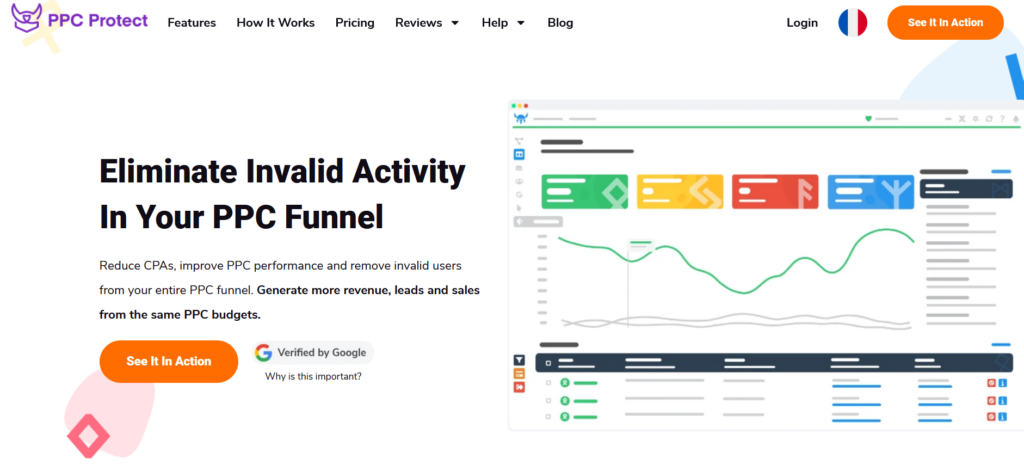 PPC Protect Features How It Works Pricing Reviews Help Blog Login See It In Action

Eliminate Invalid Activity In Your PPC Funnel

Reduce CPAs, improve PPC performance and remove invalid users from your entire PPC funnel. Generate more revenue, leads and sales from the same PPC budgets.

See It In Action

Verified by Google

Why is this important?